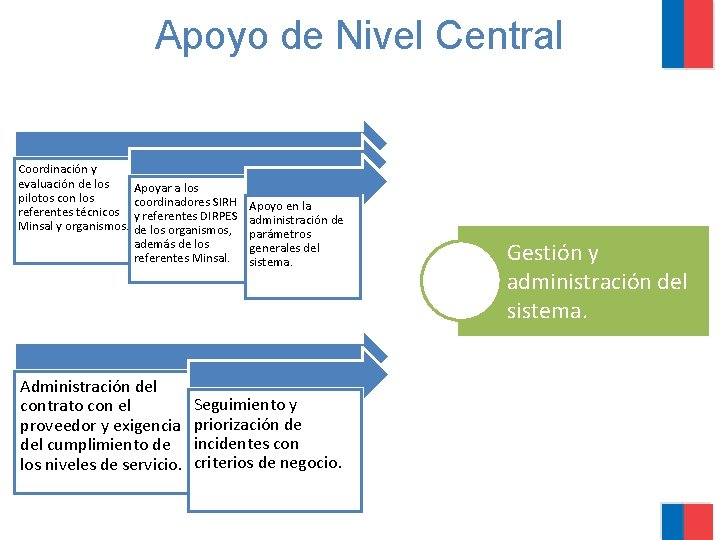 Apoyo de Nivel Central

Coordinación y evaluación de los pilotos con los referentes técnicos Minsal y organismos.

Apoyar a los coordinadores SIRH y referentes DIRPES de los organismos, además de los referentes Minsal.

Apoyo en la administración de parámetros generales del sistema.

Gestión y administración del sistema.

Administración del contrato con el proveedor y exigencia del cumplimiento de los niveles de servicio.

Seguimiento y priorización de incidentes con criterios de negocio.